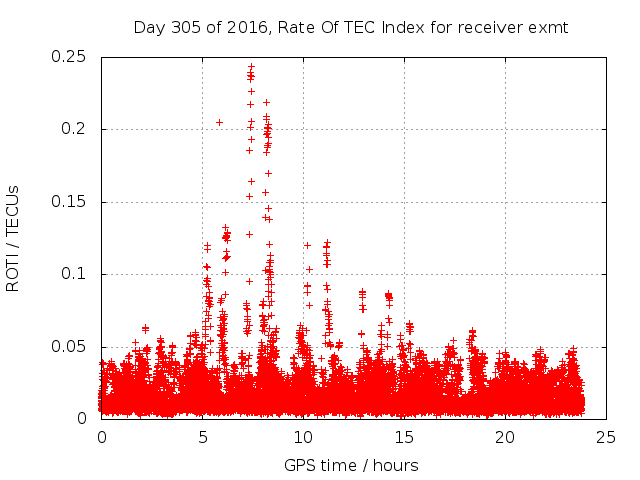 Day 305 of 2016, Rate Of TEC Index for receiver exmt

ROTI / TECUs

0.25
0.2
0.15
0.1
0.05
0

0
5
10
15
20
25

GPS time / hours